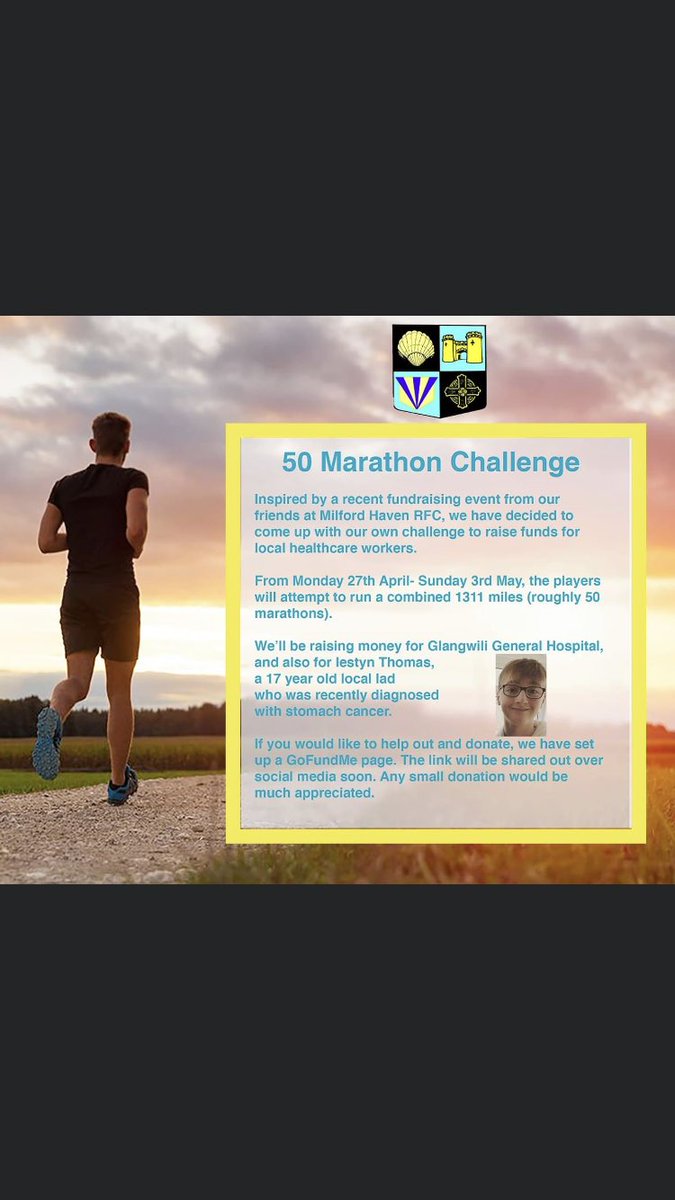 50 Marathon Challenge

Inspired by a recent fundraising event from our friends at Milford Haven RFC, we have decided to come up with our own challenge to raise funds for local healthcare workers.

From Monday 27th April- Sunday 3rd May, the players will attempt to run a combined 1311 miles (roughly 50 marathons).

We'll be raising money for Glangwili General Hospital, and also for Iestyn Thomas, a 17 year old local lad who was recently diagnosed with stomach cancer.

If you would like to help out and donate, we have set up a GoFundMe page. The link will be shared out over social media soon. Any small donation would be much appreciated.